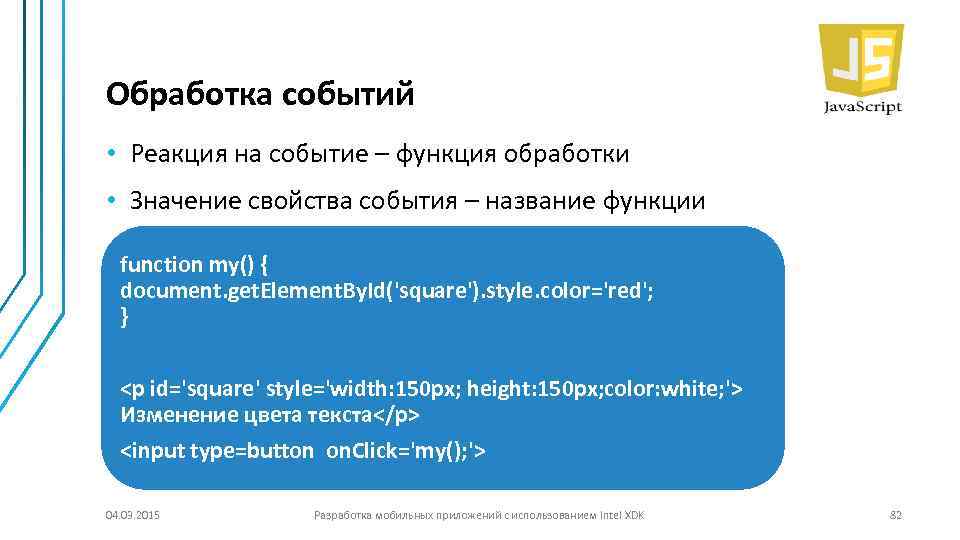 JS
JavaScript

Обработка событий

• Реакция на событие – функция обработки

• Значение свойства события – название функции

function my() {
document.getElementById('square').style.color='red';
}

<p id='square' style='width:150px; height:150px;color:white;'>
Изменение цвета текста</p>

<input type=button onClick='my();'>

04.09.2015 Разработка мобильных приложений с использованием Intel XDK 82